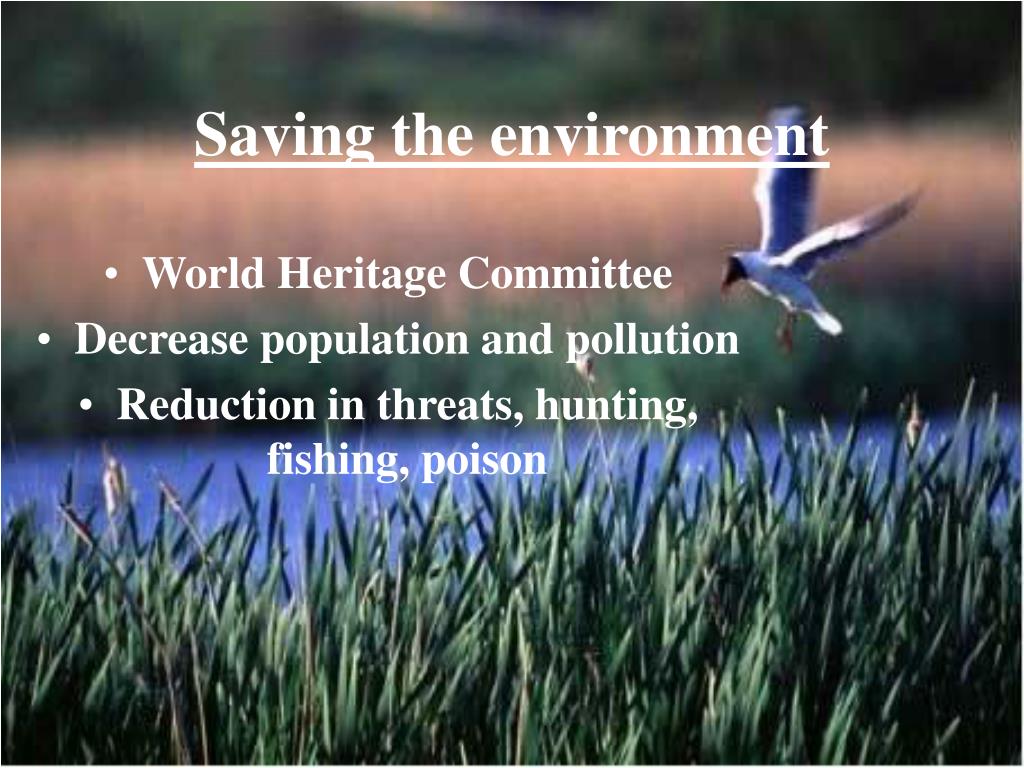 Saving the environment

• World Heritage Committee
• Decrease population and pollution
• Reduction in threats, hunting, fishing, poison